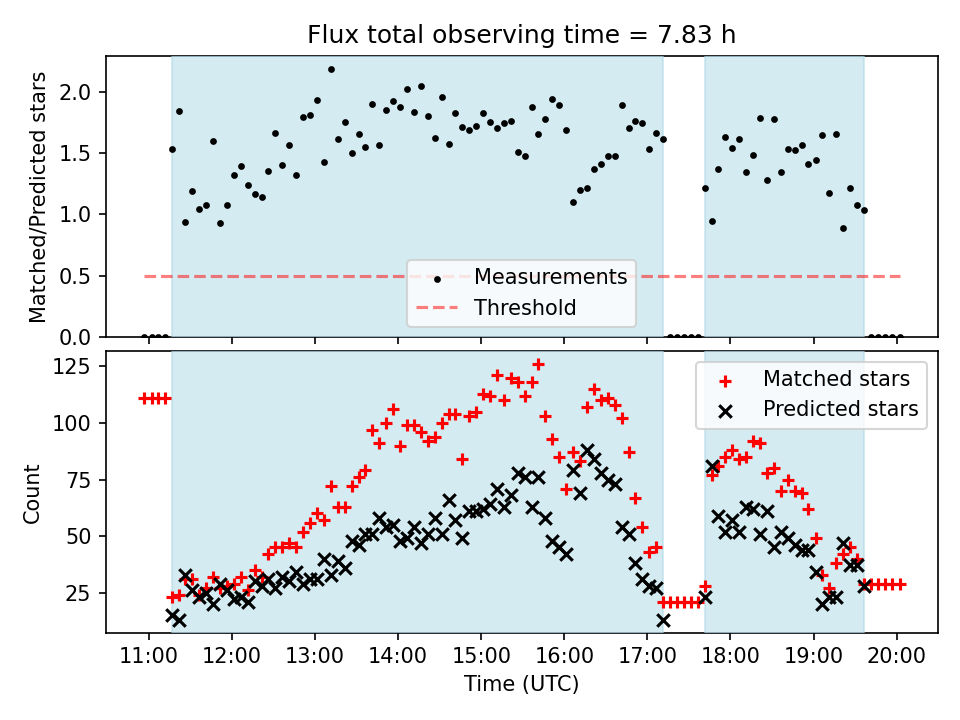 Flux total observing time = 7.83 h

Matched/Predicted stars

2.0
1.5
1.0
0.5
0.0

Measurements
Threshold

Count

125
100
75
50
25

Matched stars
Predicted stars

11:00 12:00 13:00 14:00 15:00 16:00 17:00 18:00 19:00 20:00

Time (UTC)